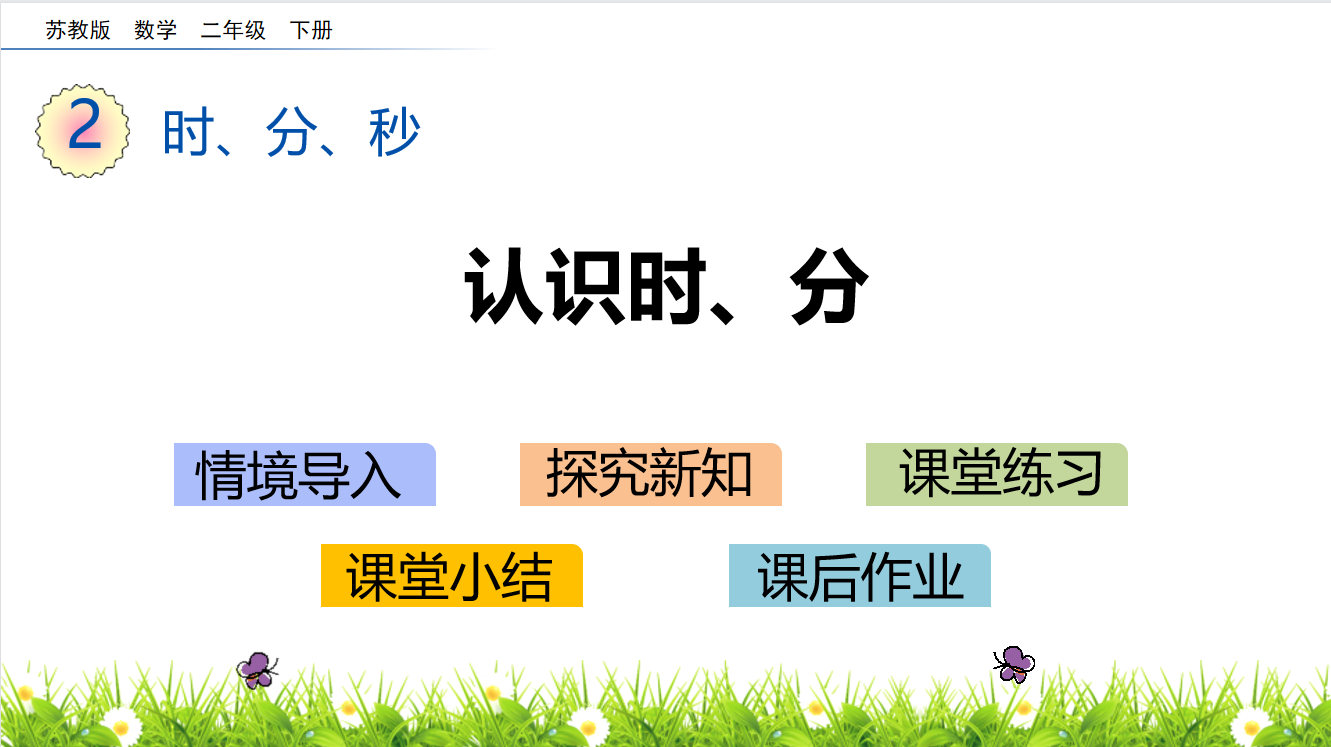 苏教版　数学　二年级　下册

2　时、分、秒

认识时、分

情境导入　探究新知　课堂练习

课堂小结　课后作业